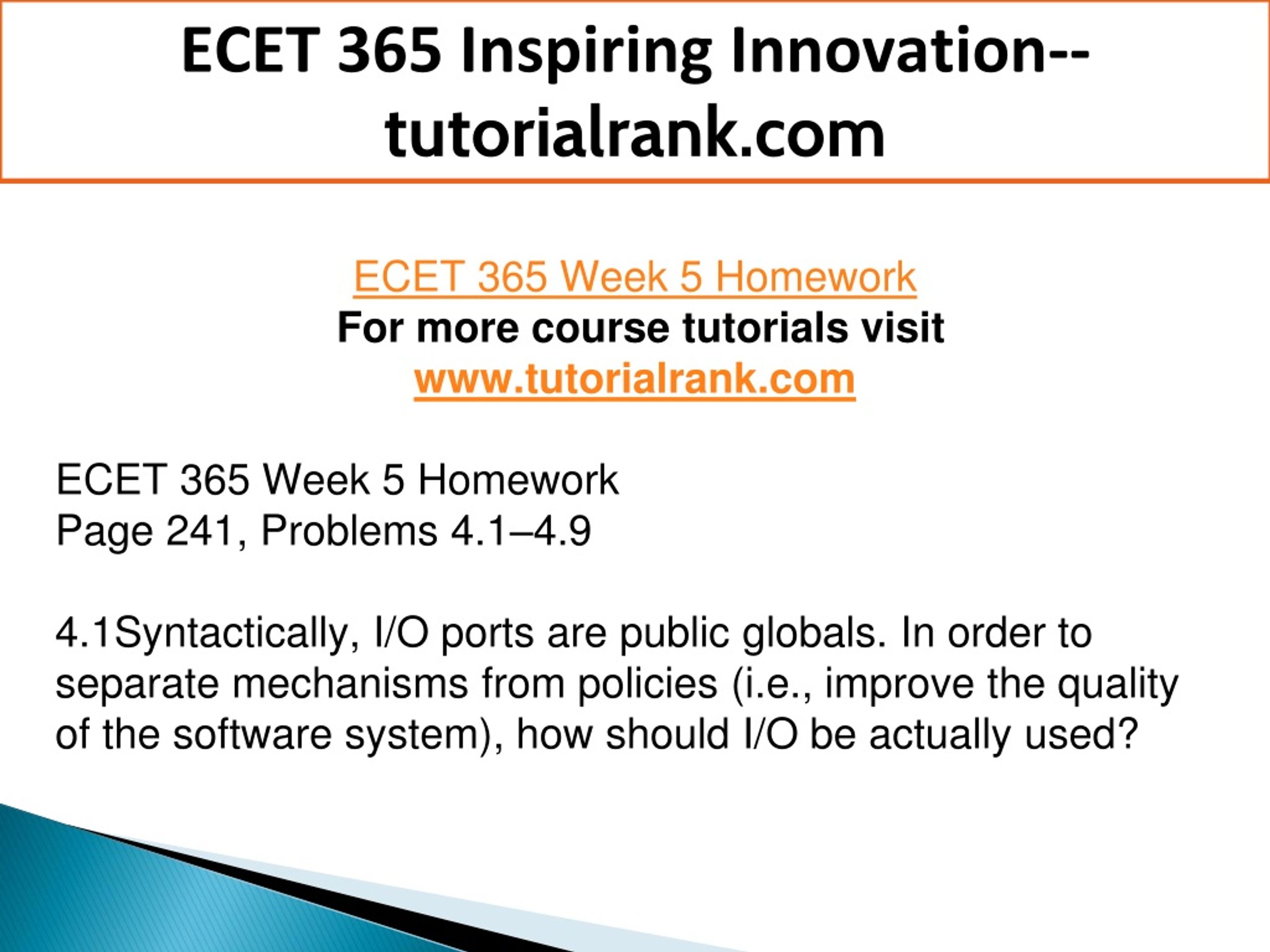 ECET 365 Inspiring Innovation--tutorialrank.com

ECET 365 Week 5 Homework
For more course tutorials visit
www.tutorialrank.com

ECET 365 Week 5 Homework
Page 241, Problems 4.1–4.9

4.1Syntactically, I/O ports are public globals. In order to separate mechanisms from policies (i.e., improve the quality of the software system), how should I/O be actually used?